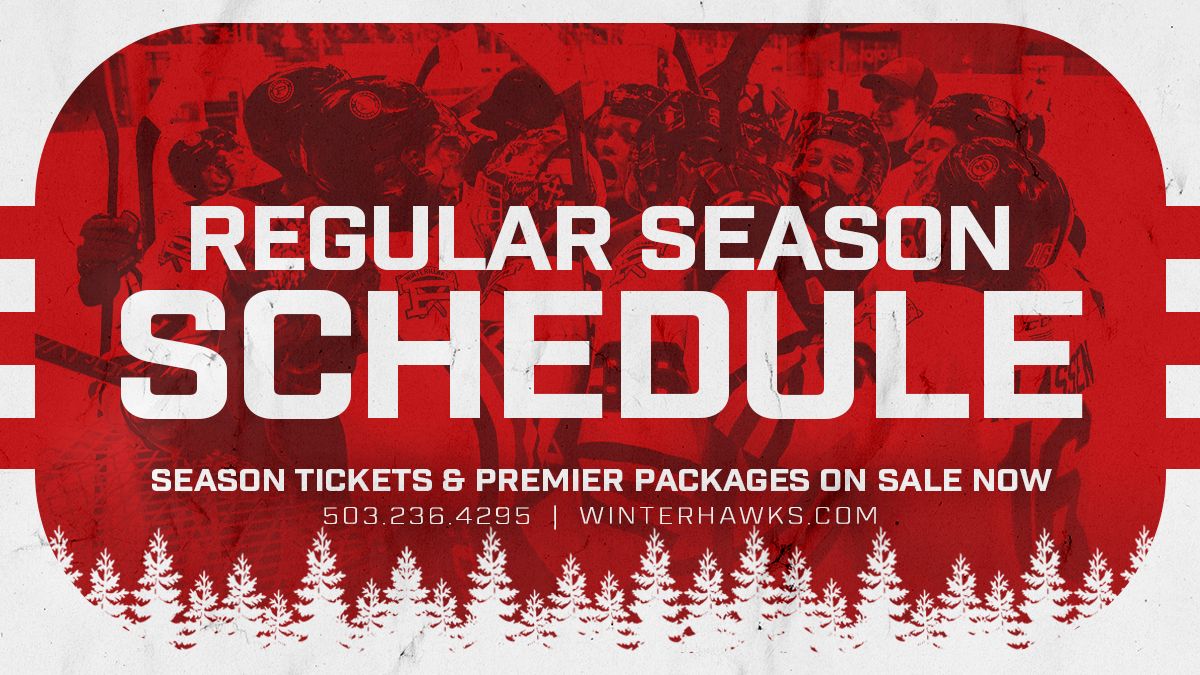 REGULAR SEASON
SCHEDULE

SEASON TICKETS & PREMIER PACKAGES ON SALE NOW
503.236.4295 | WINTERHAWKS.COM